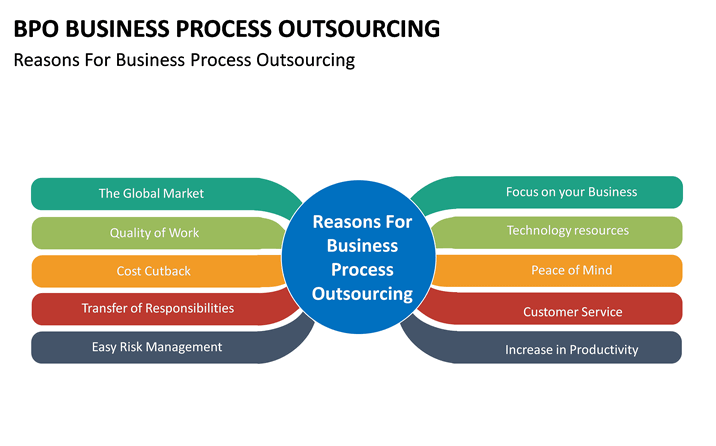 BPO BUSINESS PROCESS OUTSOURCING
Reasons For Business Process Outsourcing

The Global Market
Quality of Work
Cost Cutback
Transfer of Responsibilities
Easy Risk Management

Reasons For Business Process Outsourcing

Focus on your Business
Technology resources
Peace of Mind
Customer Service
Increase in Productivity